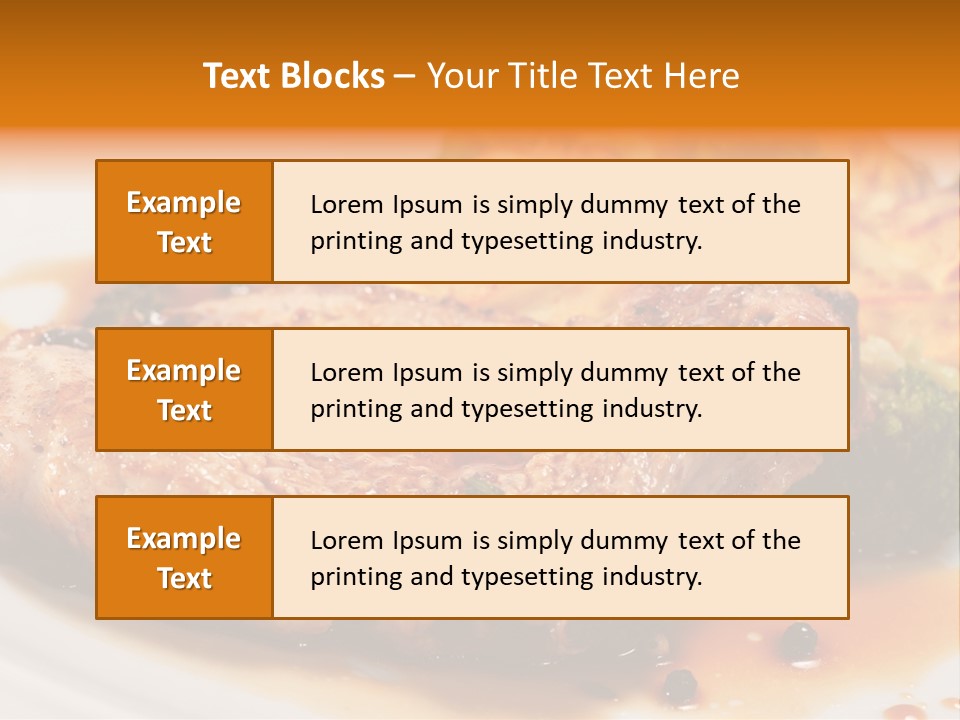 Text Blocks – Your Title Text Here

Example Text

Lorem Ipsum is simply dummy text of the printing and typesetting industry.

Example Text

Lorem Ipsum is simply dummy text of the printing and typesetting industry.

Example Text

Lorem Ipsum is simply dummy text of the printing and typesetting industry.